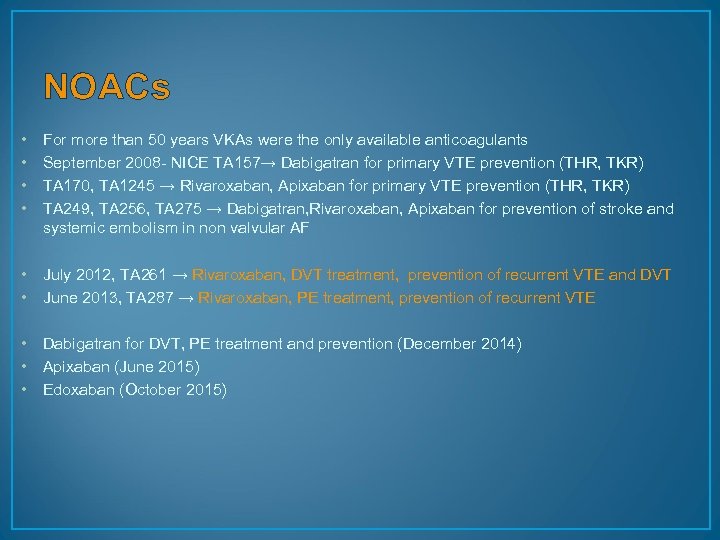 NOACs

• For more than 50 years VKAs were the only available anticoagulants
• September 2008- NICE TA157→ Dabigatran for primary VTE prevention (THR, TKR)
• TA170, TA1245 → Rivaroxaban, Apixaban for primary VTE prevention (THR, TKR)
• TA249, TA256, TA275 → Dabigatran,Rivaroxaban, Apixaban for prevention of stroke and systemic embolism in non valvular AF

• July 2012, TA261 → Rivaroxaban, DVT treatment, prevention of recurrent VTE and DVT
• June 2013, TA287 → Rivaroxaban, PE treatment, prevention of recurrent VTE

• Dabigatran for DVT, PE treatment and prevention (December 2014)
• Apixaban (June 2015)
• Edoxaban (October 2015)